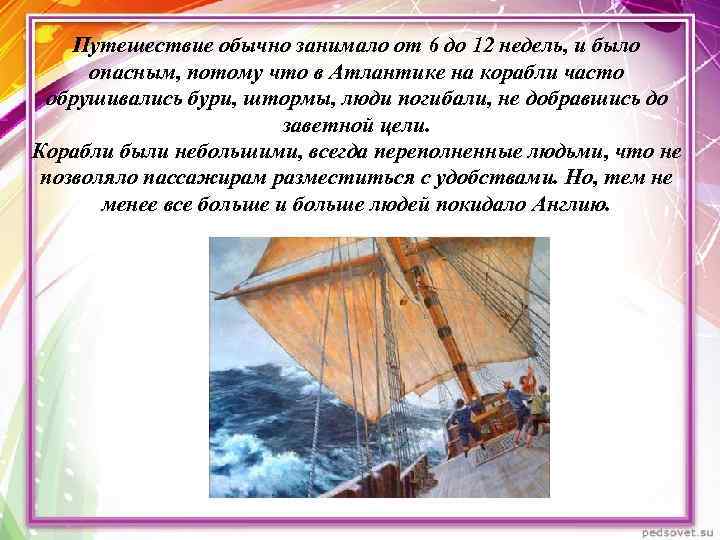 Путешествие обычно занимало от 6 до 12 недель, и было опасным, потому что в Атлантике на корабли часто обрушивались бури, штормы, люди погибали, не добравшись до заветной цели.
Корабли были небольшими, всегда переполненные людьми, что не позволяло пассажирам разместиться с удобствами. Но, тем не менее все больше и больше людей покидало Англию.

pedsovet.su